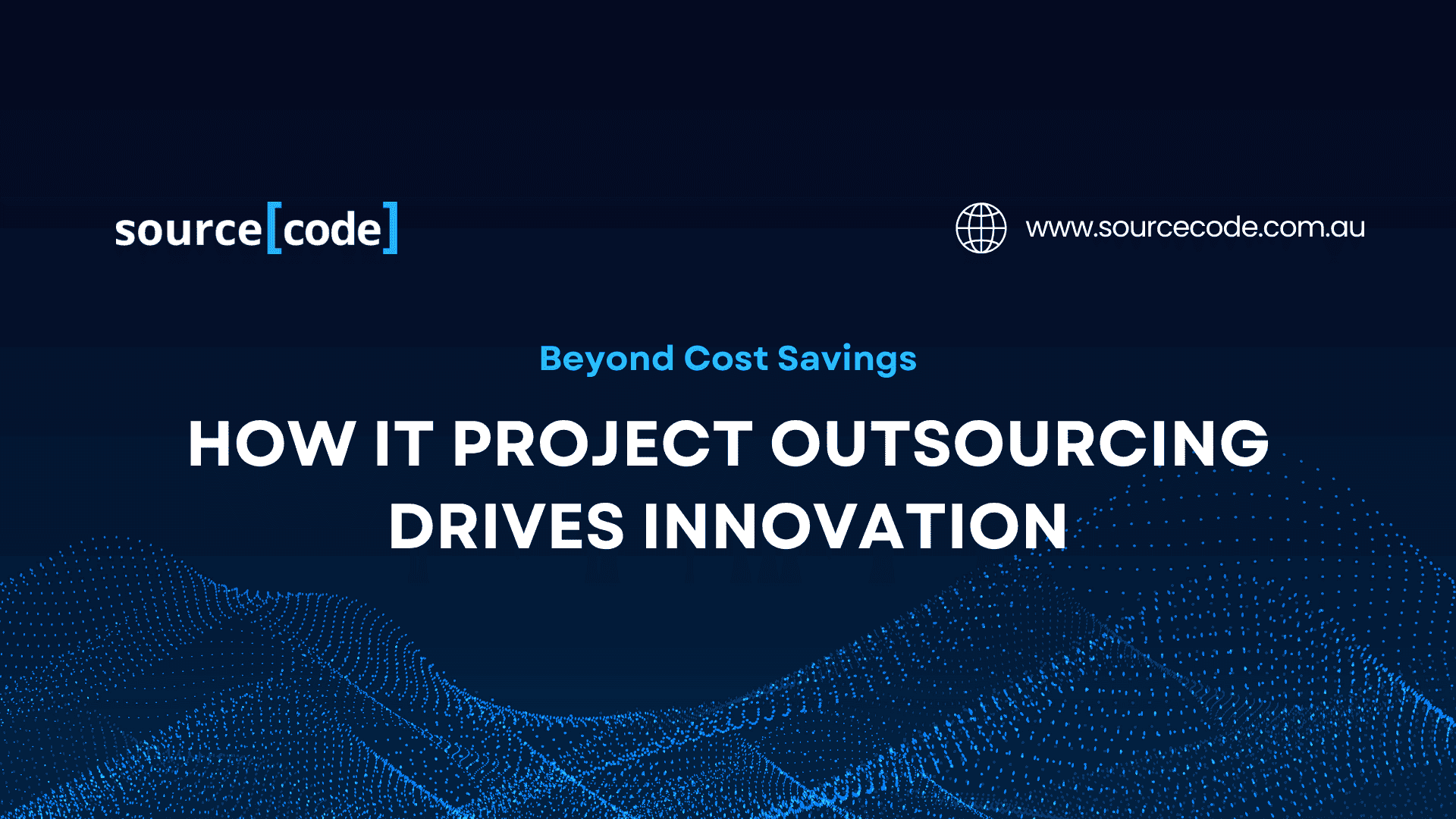 source[code]

www.sourcecode.com.au

Beyond Cost Savings

HOW IT PROJECT OUTSOURCING DRIVES INNOVATION